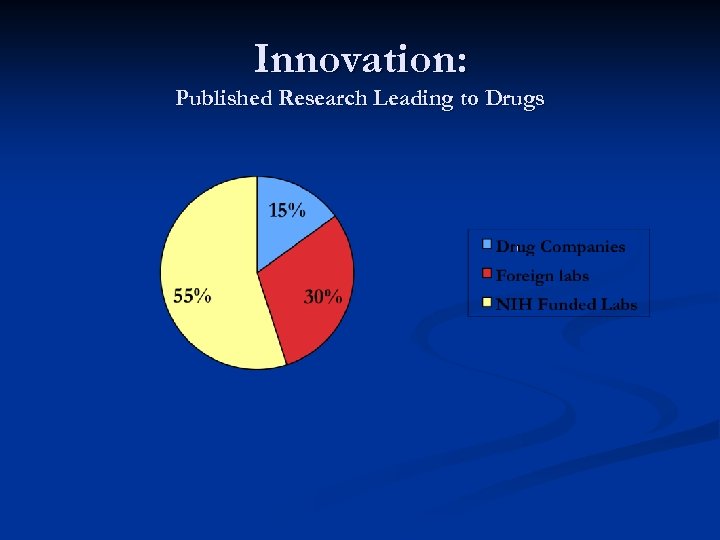 Innovation:
Published Research Leading to Drugs

15%
30%
55%

Drug Companies
Foreign labs
NIH Funded Labs